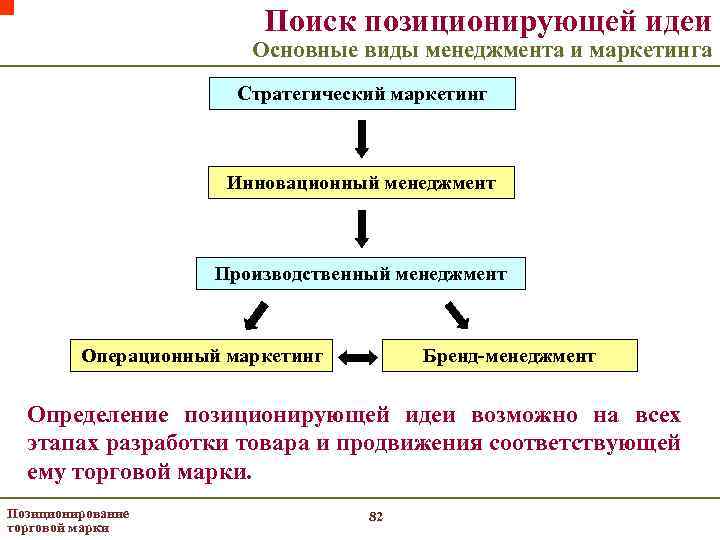 Поиск позиционирующей идеи
Основные виды менеджмента и маркетинга

Стратегический маркетинг

Инновационный менеджмент

Производственный менеджмент

Операционный маркетинг

Бренд-менеджмент

Определение позиционирующей идеи возможно на всех этапах разработки товара и продвижения соответствующей ему торговой марки.

Позиционирование торговой марки

82